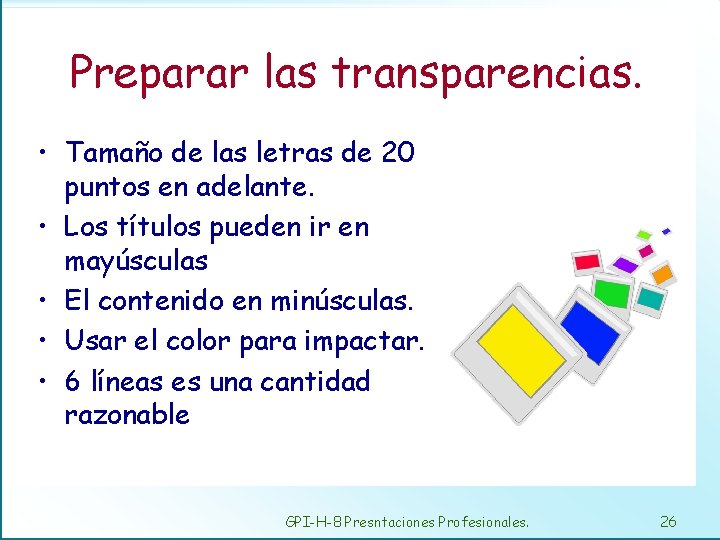 Preparar las transparencias.

• Tamaño de las letras de 20 puntos en adelante.
• Los títulos pueden ir en mayúsculas
• El contenido en minúsculas.
• Usar el color para impactar.
• 6 líneas es una cantidad razonable

GPI-H-8 Presntaciones Profesionales.

26